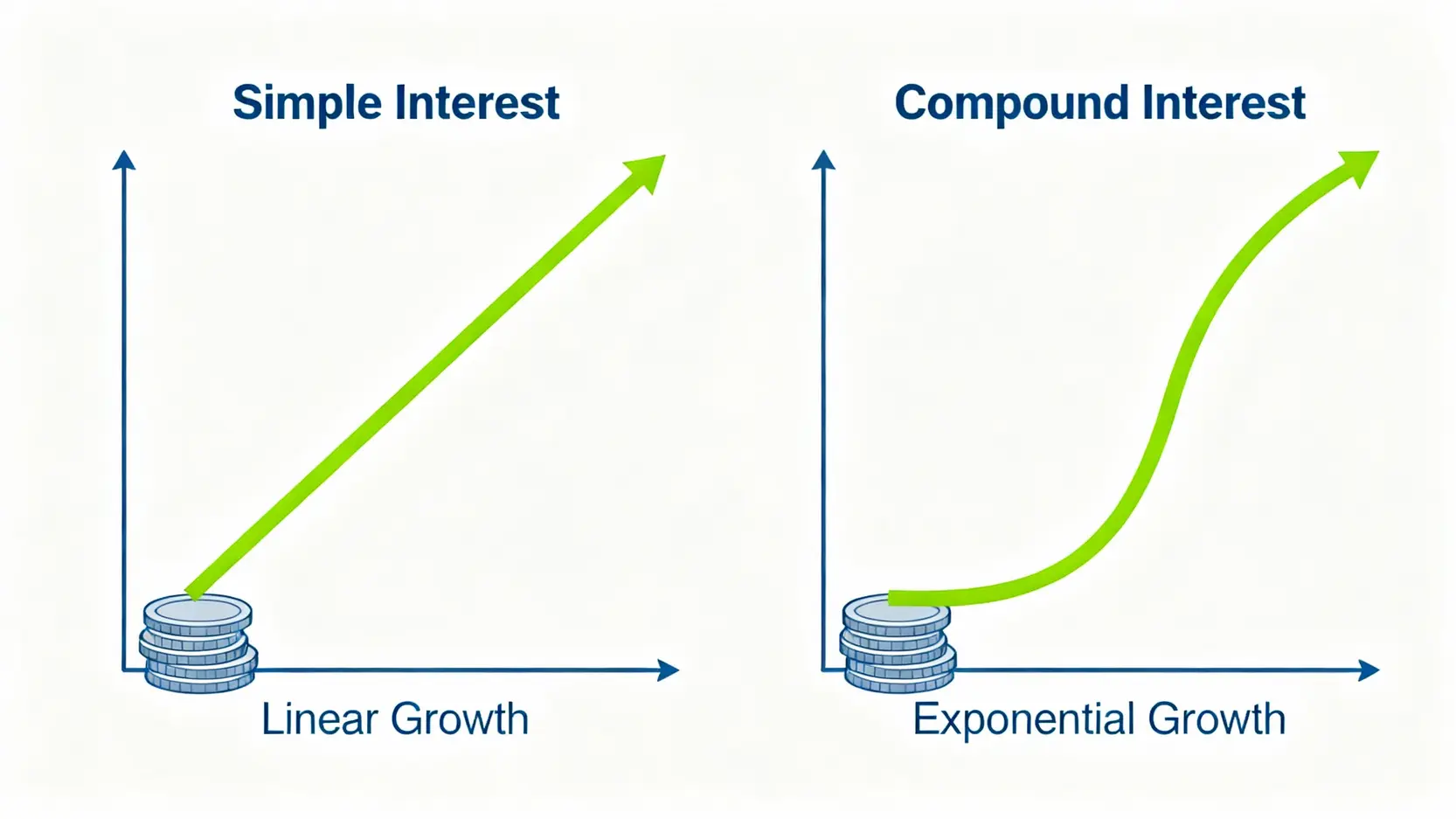 Simple Interest

Linear Growth

Compound Interest

Exponential Growth